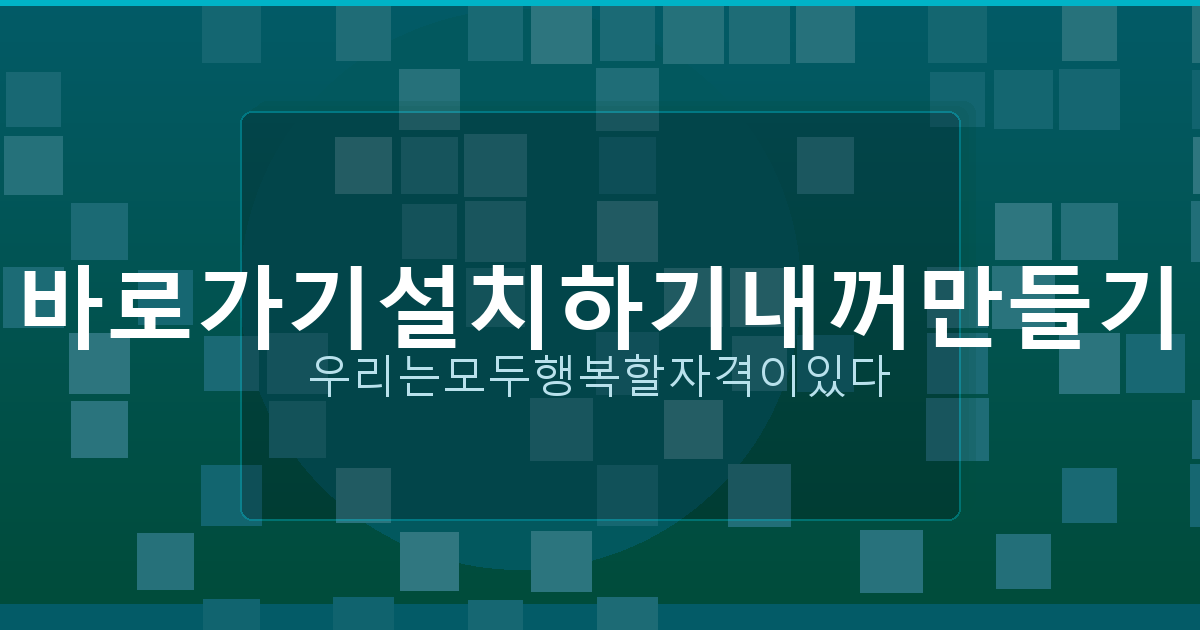 바로가기설치하기내꺼만들기

우리는모두행복할자격이있다